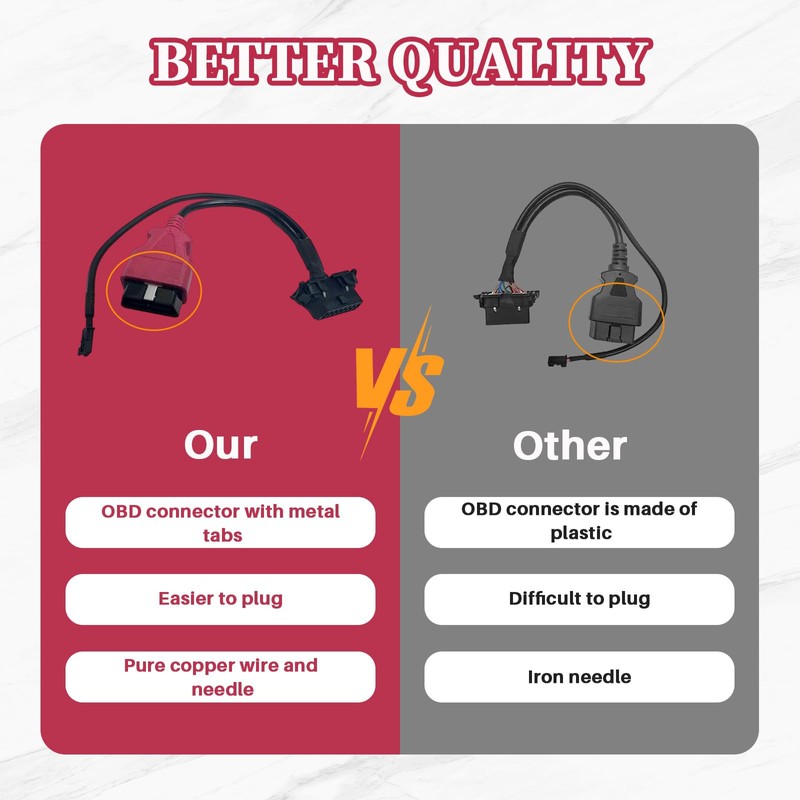 BETTER QUALITY

VS

Our

OBD connector with metal tabs

Easier to plug

Pure copper wire and needle

Other

OBD connector is made of plastic

Difficult to plug

Iron needle